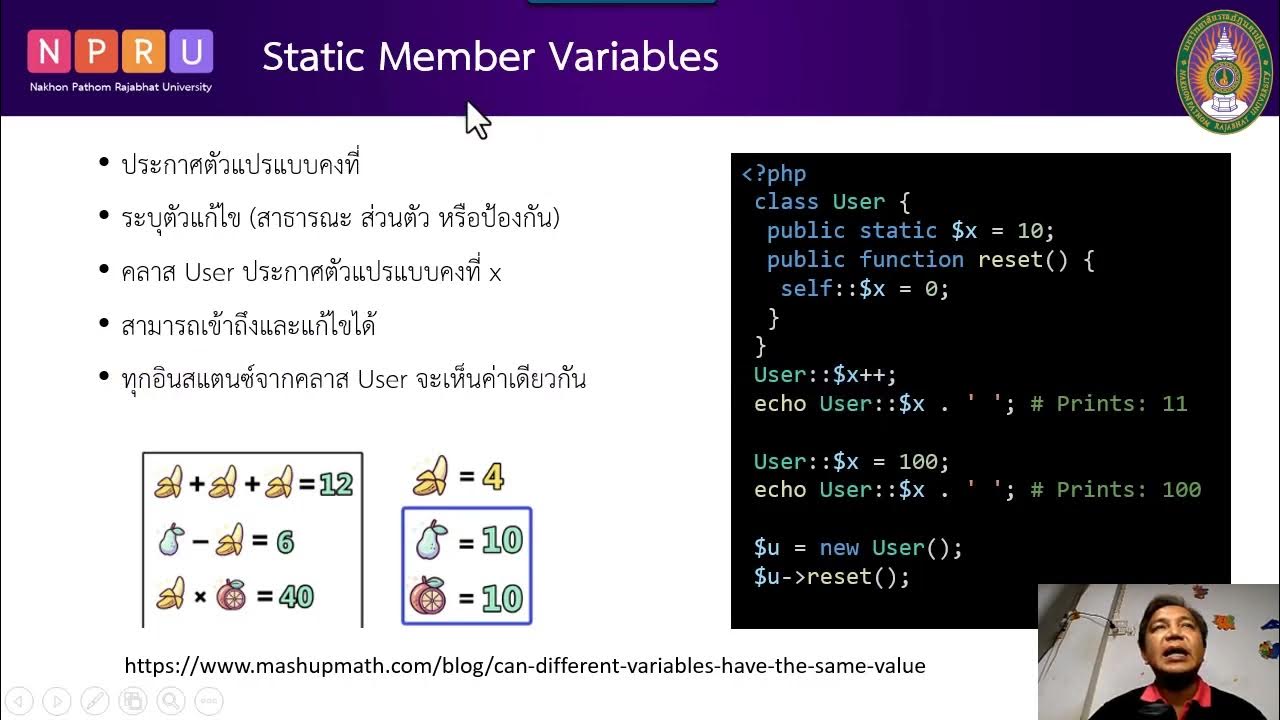 NPRU
Nakhon Pathom Rajabhat University

Static Member Variables

• ประกาศตัวแปรแบบคงที่
• ระบุตัวแก้ไข (สาธารณะ ส่วนตัว หรือป้องกัน)
• คลาส User ประกาศตัวแปรแบบคงที่ x
• สามารถเข้าถึงและแก้ไขได้
• ทุกอินสแตนซ์จากคลาส User จะเห็นค่าเดียวกัน

+ + = 12
− = 6
× = 40
= 4
= 10
= 10

<?php
class User {
public static $x = 10;
public function reset() {
self::$x = 0;
}
}
User::$x++;
echo User::$x . ' '; # Prints: 11

User::$x = 100;
echo User::$x . ' '; # Prints: 100

$u = new User();
$u->reset();

https://www.mashupmath.com/blog/can-different-variables-have-the-same-value